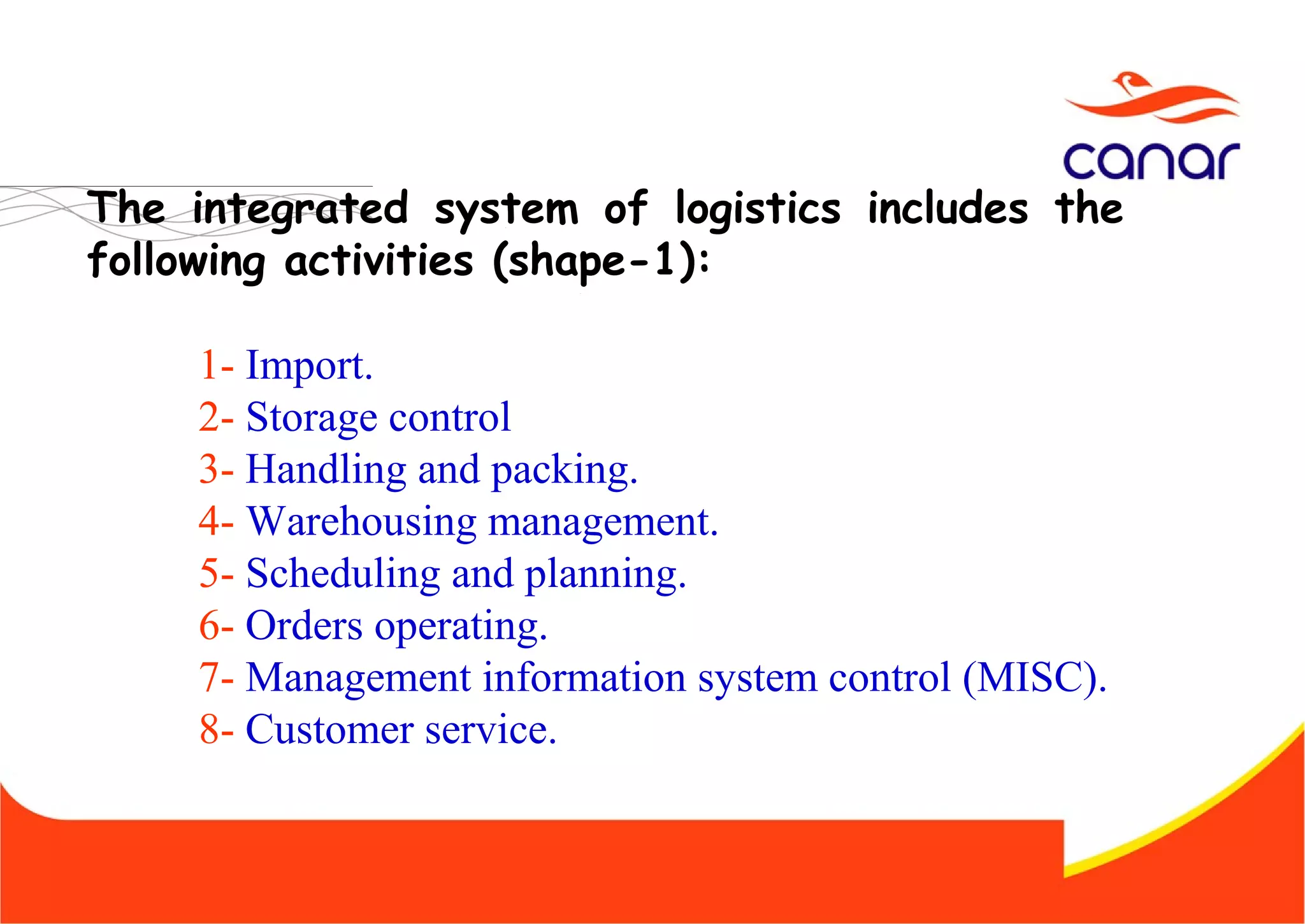 canar

The integrated system of logistics includes the following activities (shape-1):

1- Import.
2- Storage control
3- Handling and packing.
4- Warehousing management.
5- Scheduling and planning.
6- Orders operating.
7- Management information system control (MISC).
8- Customer service.